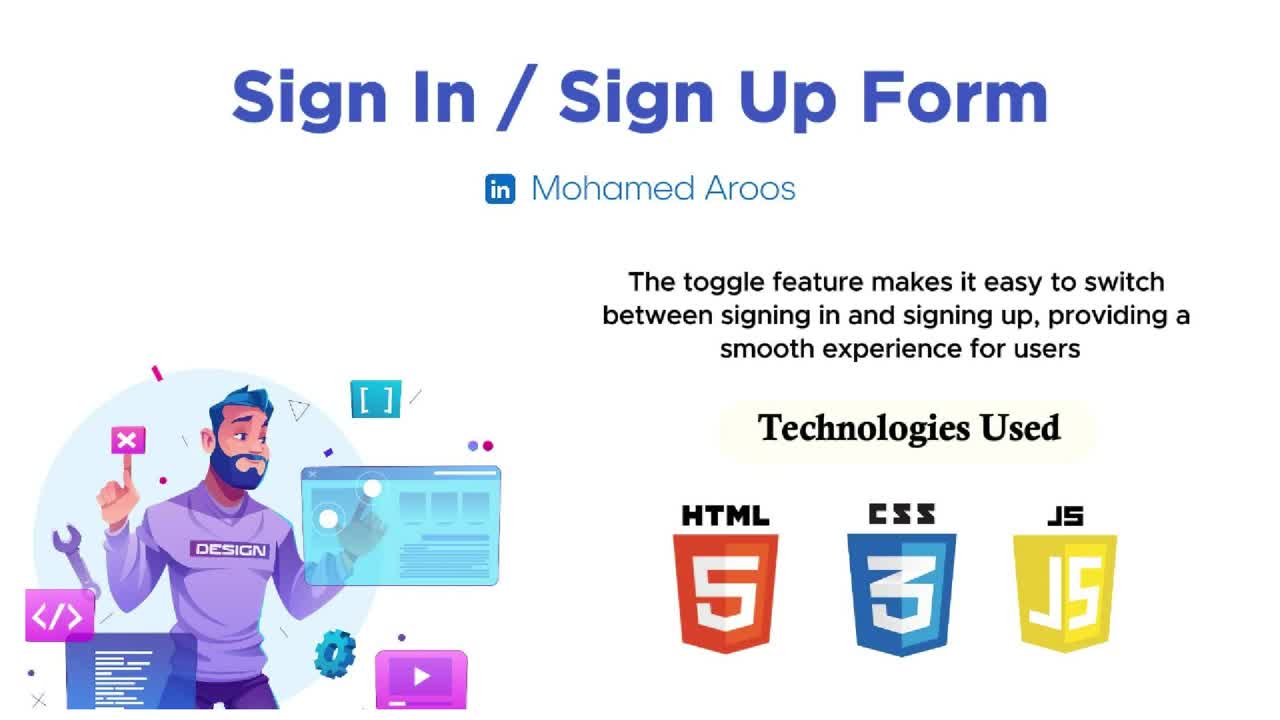 Sign In / Sign Up Form

in Mohamed Aroos

The toggle feature makes it easy to switch between signing in and signing up, providing a smooth experience for users

Technologies Used

HTML
5

CSS
3

JS
JS

[ ]

DESIGN

</>